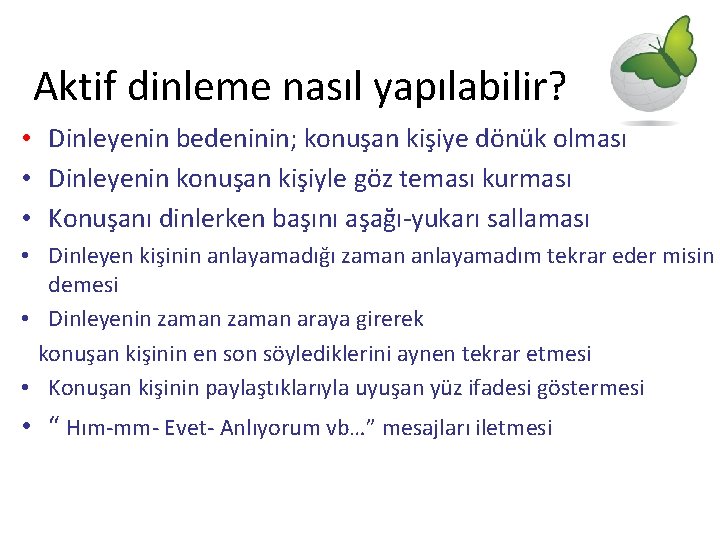 Aktif dinleme nasıl yapılabilir?

• Dinleyenin bedeninin; konuşan kişiye dönük olması
• Dinleyenin konuşan kişiyle göz teması kurması
• Konuşanı dinlerken başını aşağı-yukarı sallaması
• Dinleyen kişinin anlayamadığı zaman anlayamadım tekrar eder misin demesi
• Dinleyenin zaman zaman araya girerek

konuşan kişinin en son söylediklerini aynen tekrar etmesi
• Konuşan kişinin paylaştıklarıyla uyuşan yüz ifadesi göstermesi
• “ Hım-mm- Evet- Anlıyorum vb…” mesajları iletmesi